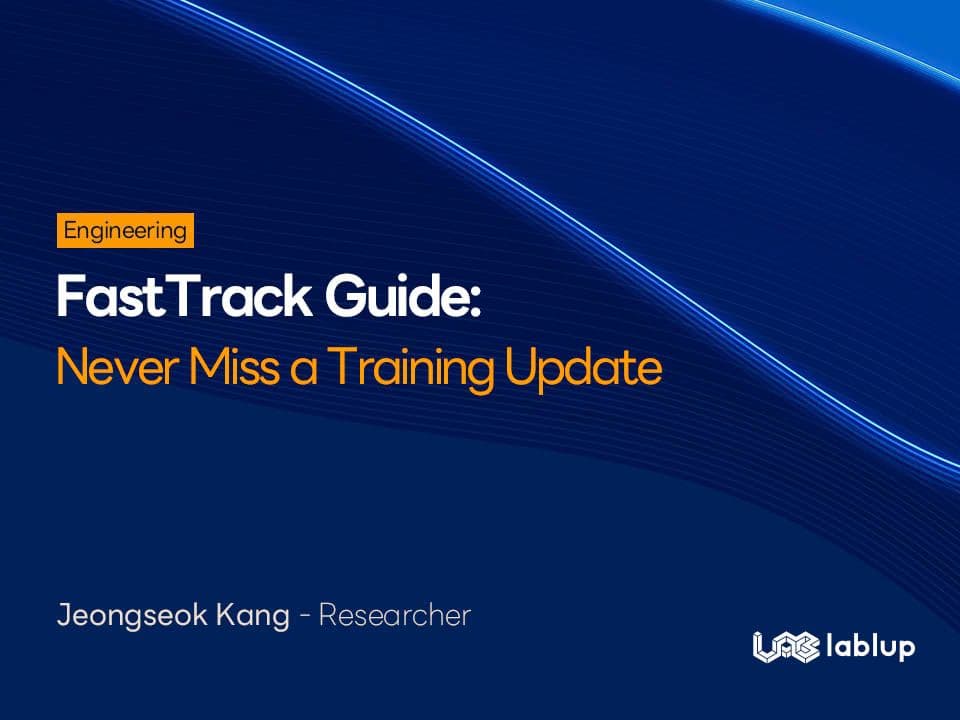 Engineering

FastTrack Guide:
Never Miss a Training Update

Jeongseok Kang - Researcher

lablup